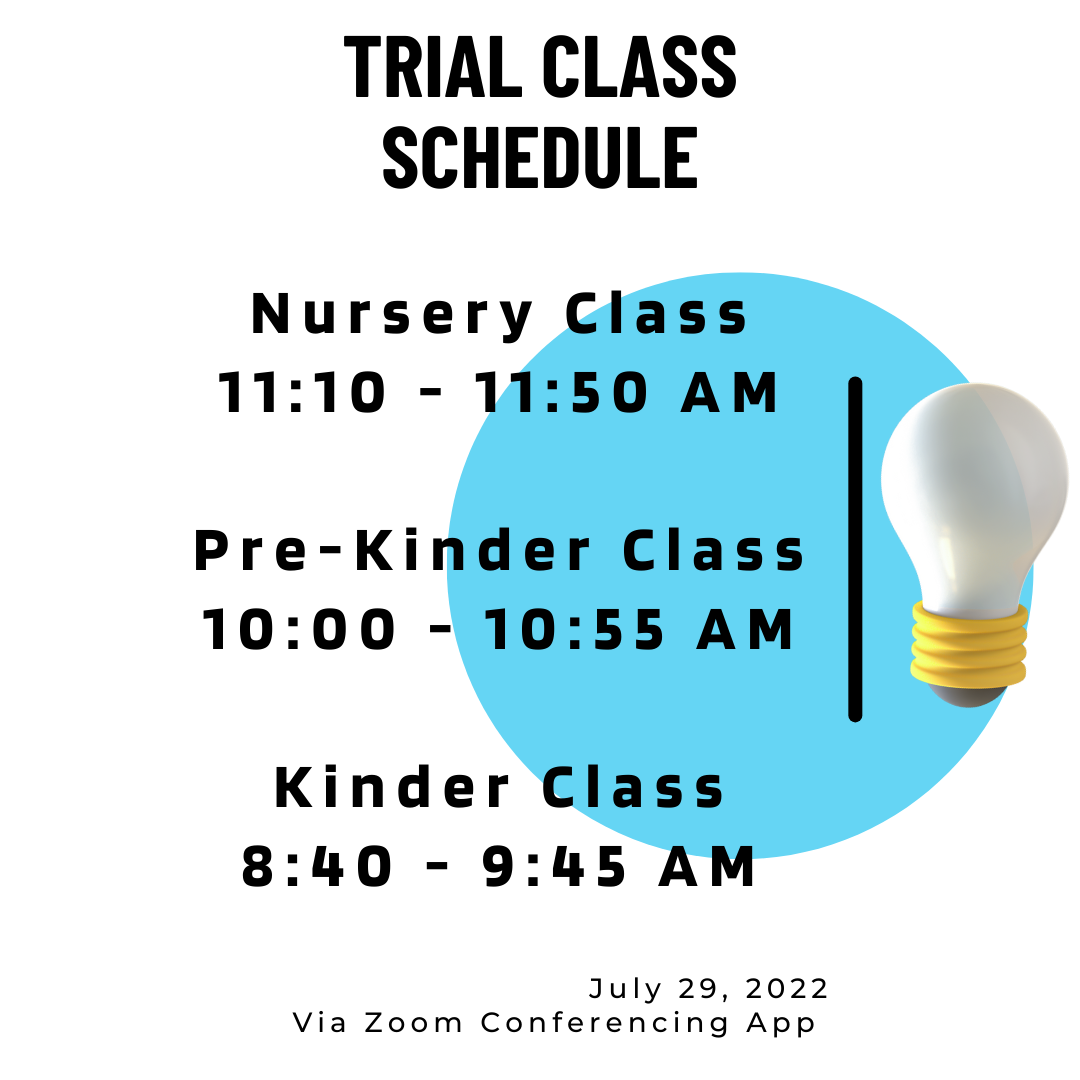 TRIAL CLASS SCHEDULE

Nursery Class
11:10 - 11:50 AM

Pre-Kinder Class
10:00 - 10:55 AM

Kinder Class
8:40 - 9:45 AM

July 29, 2022
Via Zoom Conferencing App